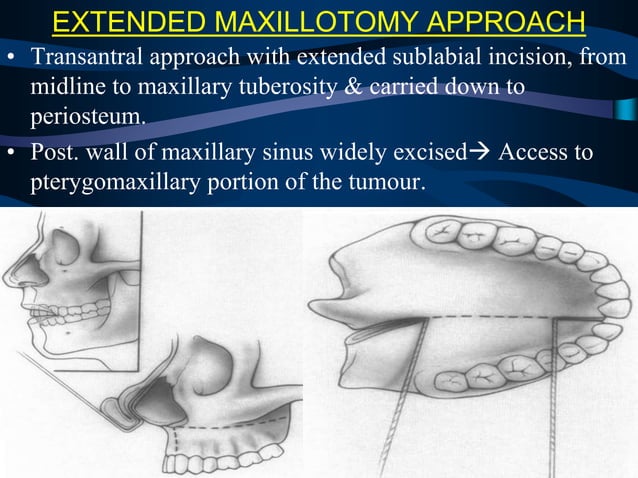 EXTENDED MAXILLOTOMY APPROACH

• Transantral approach with extended sublabial incision, from midline to maxillary tuberosity & carried down to periosteum.

• Post. wall of maxillary sinus widely excised→ Access to pterygomaxillary portion of the tumour.